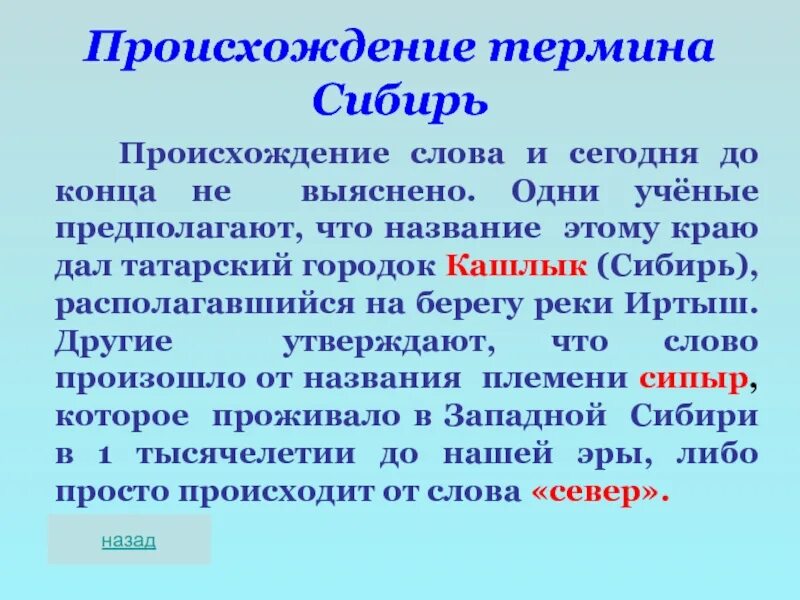 Происхождение термина Сибирь

Происхождение слова и сегодня до конца не выяснено. Одни учёные предполагают, что название этому краю дал татарский городок Кашлык (Сибирь), располагавшийся на берегу реки Иртыш. Другие утверждают, что слово произошло от названия племени сипыр, которое проживало в Западной Сибири в 1 тысячелетии до нашей эры, либо просто происходит от слова «север».

назад